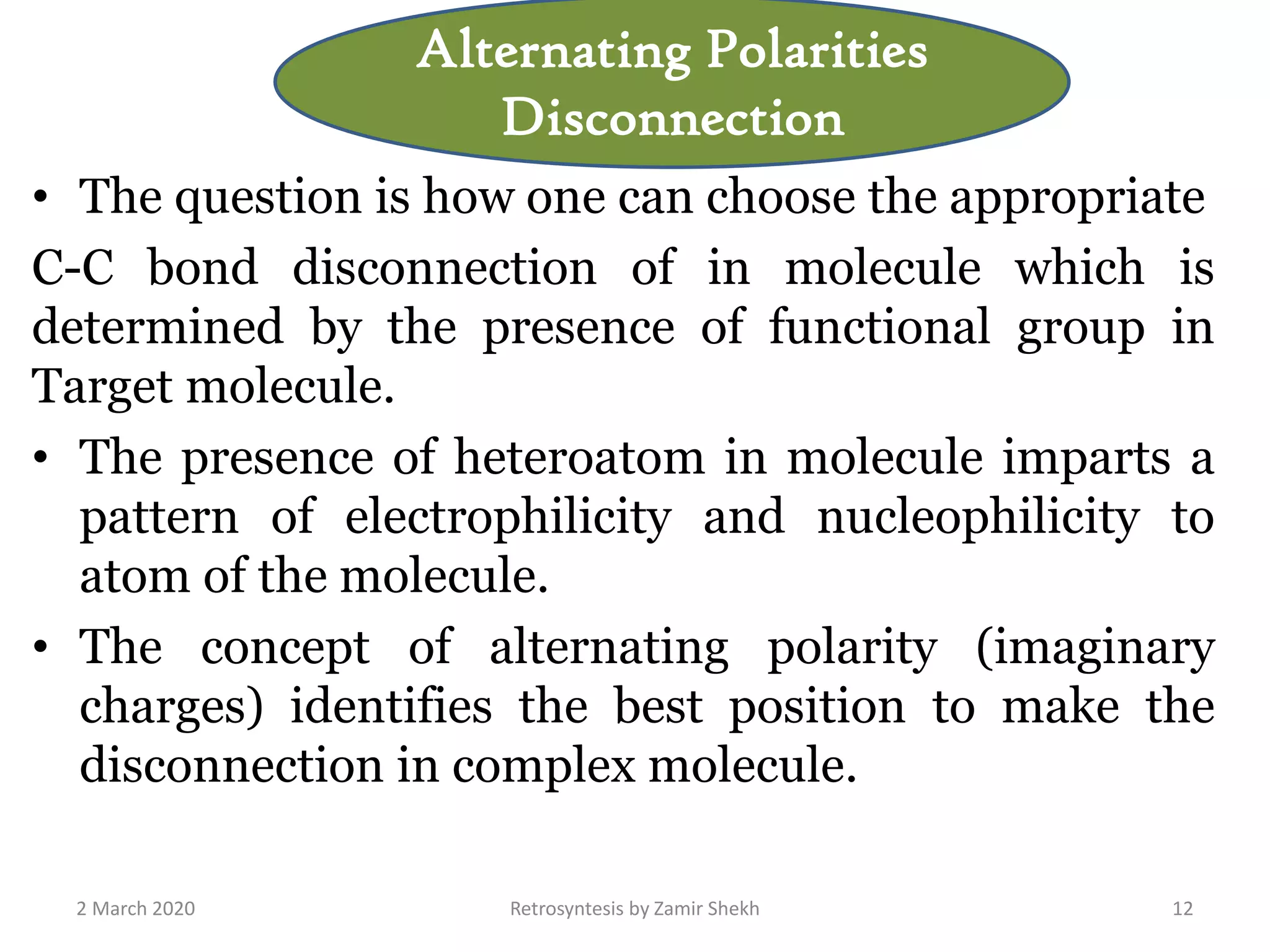 Alternating Polarities Disconnection

• The question is how one can choose the appropriate C-C bond disconnection of in molecule which is determined by the presence of functional group in Target molecule.

• The presence of heteroatom in molecule imparts a pattern of electrophilicity and nucleophilicity to atom of the molecule.

• The concept of alternating polarity (imaginary charges) identifies the best position to make the disconnection in complex molecule.

2 March 2020

Retrosyntesis by Zamir Shekh

12